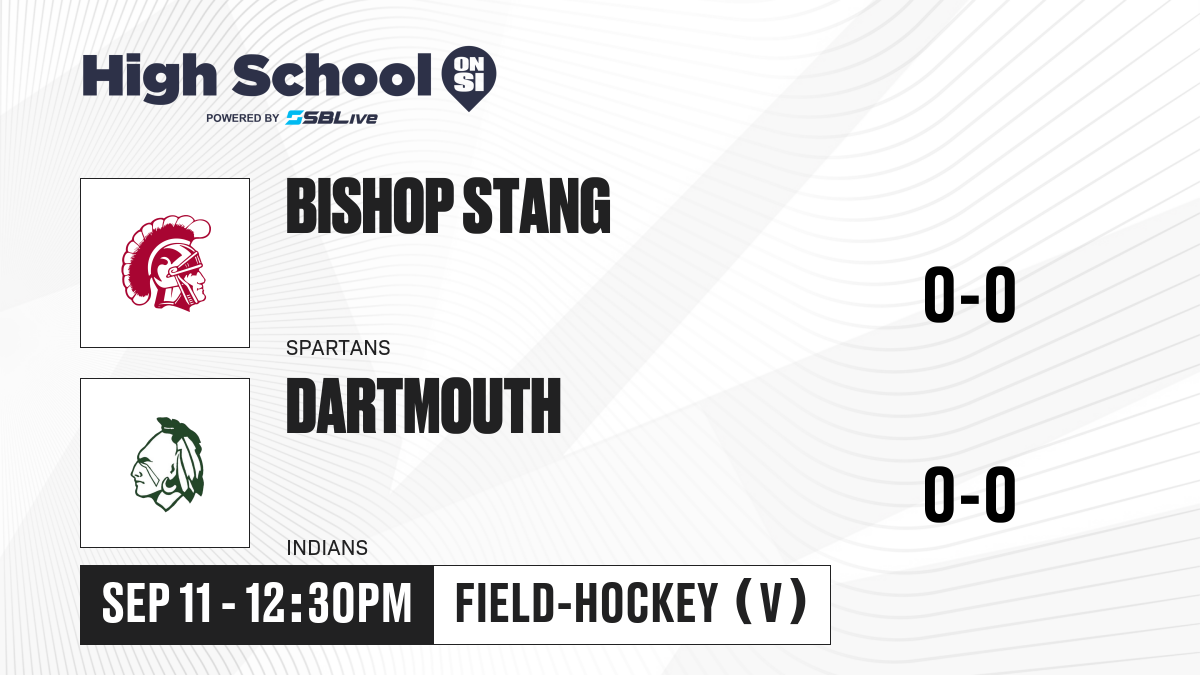 High School ON SI
POWERED BY SBLive

BISHOP STANG
SPARTANS
0-0

DARTMOUTH
INDIANS
0-0

SEP 11 - 12:30PM
FIELD-HOCKEY (V)